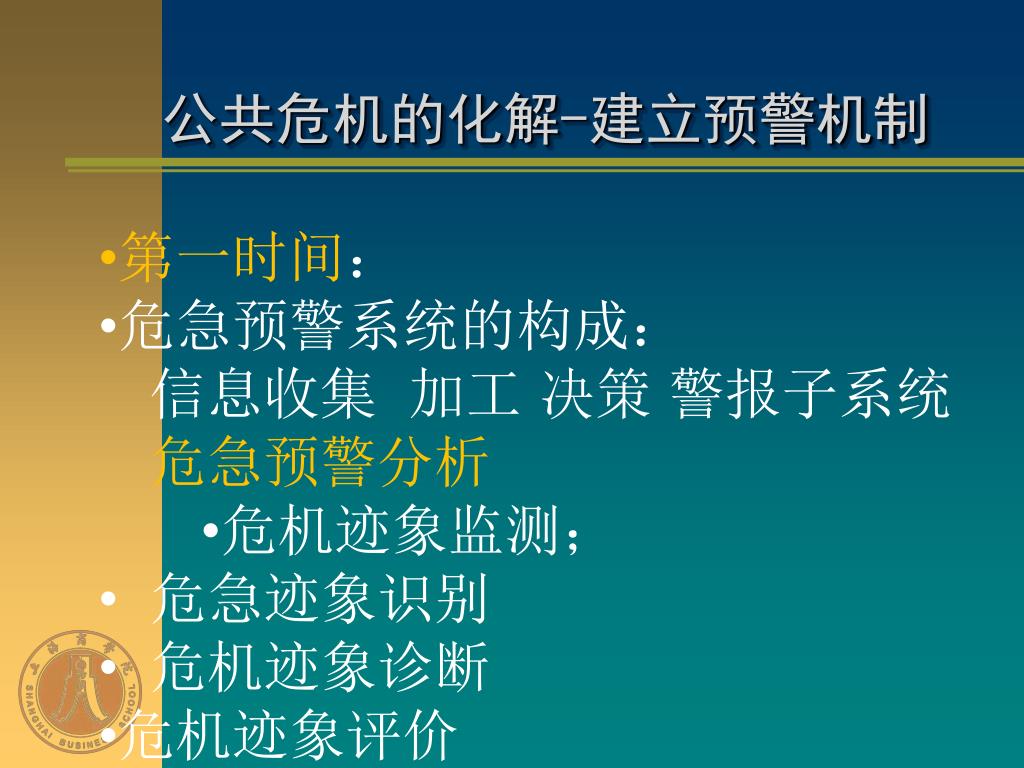 公共危机的化解-建立预警机制

•第一时间：
•危急预警系统的构成：
信息收集 加工 决策 警报子系统
危急预警分析
•危机迹象监测；
• 危急迹象识别
• 危机迹象诊断
•危机迹象评价

上海商学院
SHANGHAI BUSINESS SCHOOL